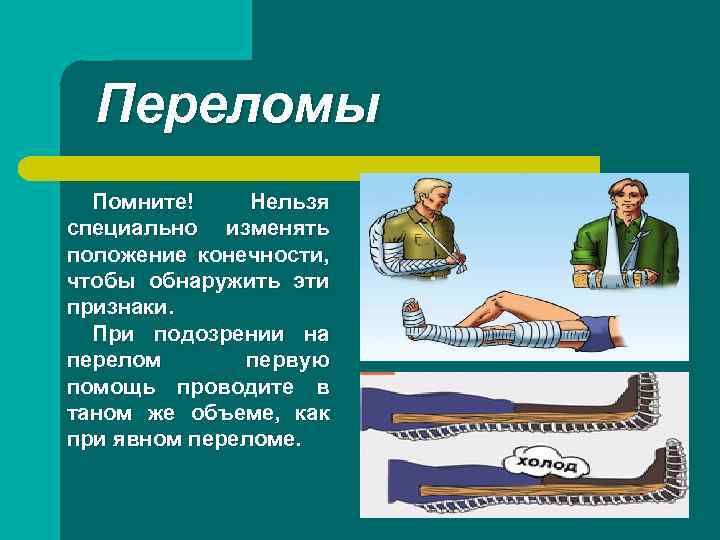 Переломы

Помните! Нельзя специально изменять положение конечности, чтобы обнаружить эти признаки.

При подозрении на перелом первую помощь проводите в таном же объеме, как при явном переломе.

холод